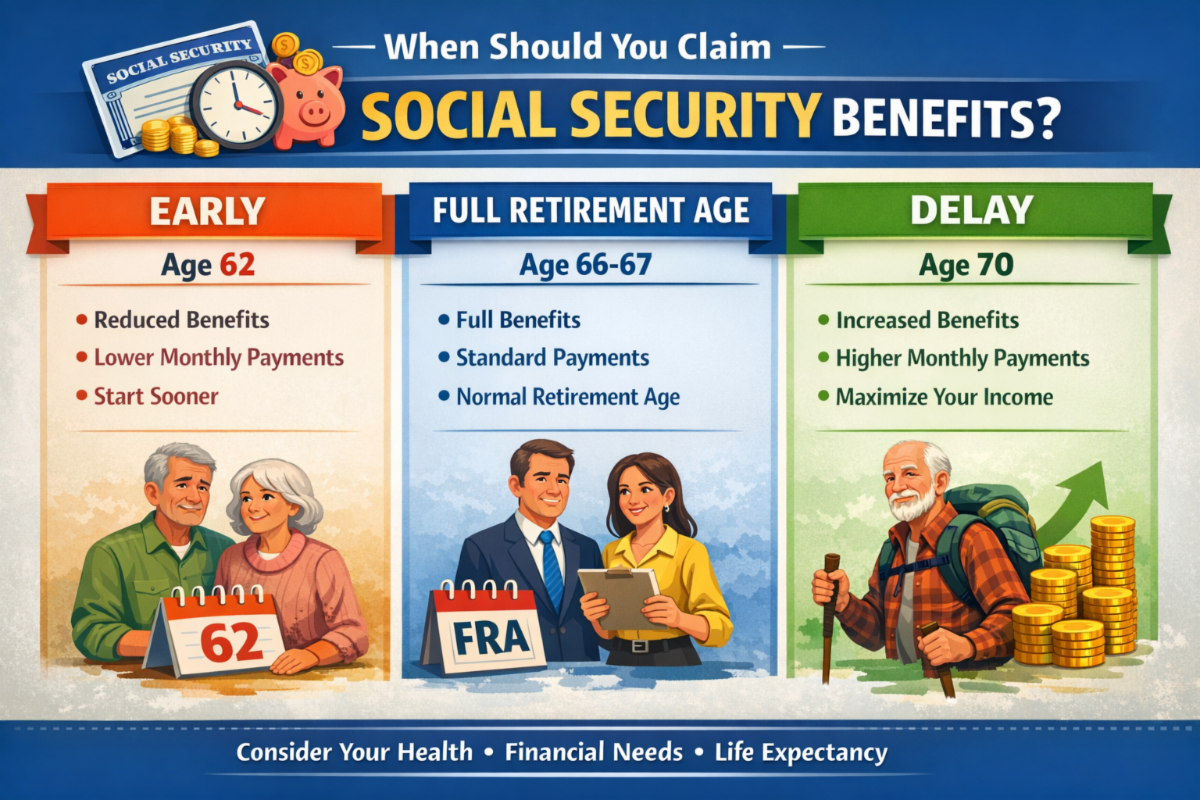 SOCIAL SECURITY

When Should You Claim

SOCIAL SECURITY BENEFITS?

EARLY

Age 62

• Reduced Benefits
• Lower Monthly Payments
• Start Sooner

62

FULL RETIREMENT AGE

Age 66-67

• Full Benefits
• Standard Payments
• Normal Retirement Age

FRA

DELAY

Age 70

• Increased Benefits
• Higher Monthly Payments
• Maximize Your Income

Consider Your Health • Financial Needs • Life Expectancy